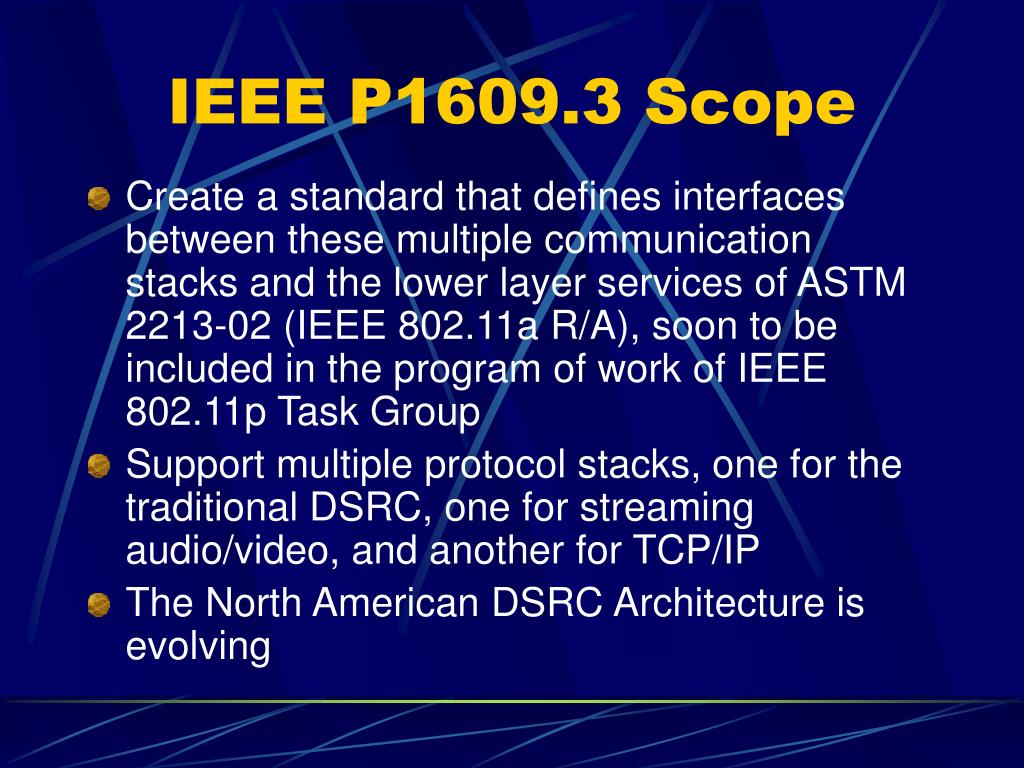 IEEE P1609.3 Scope

Create a standard that defines interfaces between these multiple communication stacks and the lower layer services of ASTM 2213-02 (IEEE 802.11a R/A), soon to be included in the program of work of IEEE 802.11p Task Group

Support multiple protocol stacks, one for the traditional DSRC, one for streaming audio/video, and another for TCP/IP

The North American DSRC Architecture is evolving